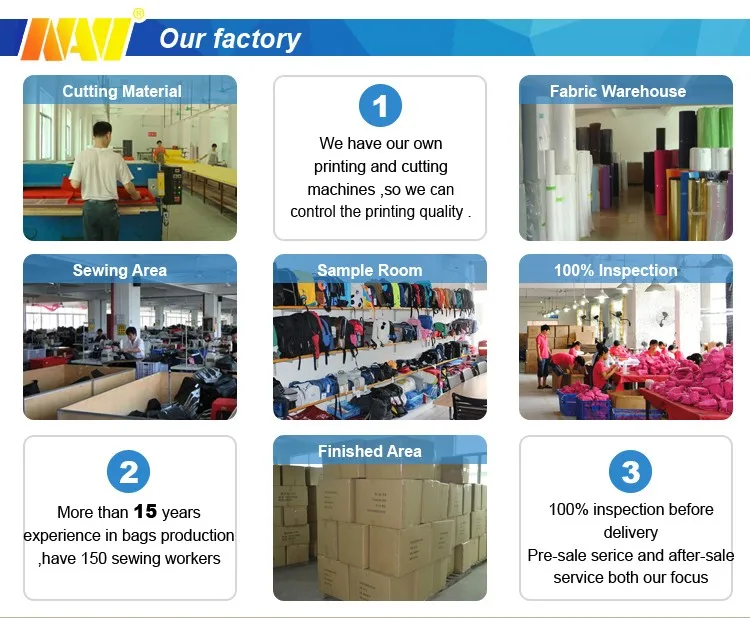 NAV®

Our factory

Cutting Material

1

We have our own printing and cutting machines ,so we can control the printing quality .

Fabric Warehouse

Sewing Area

Sample Room

100% Inspection

2

More than 15 years experience in bags production ,have 150 sewing workers

Finished Area

3

100% inspection before delivery
Pre-sale serice and after-sale service both our focus